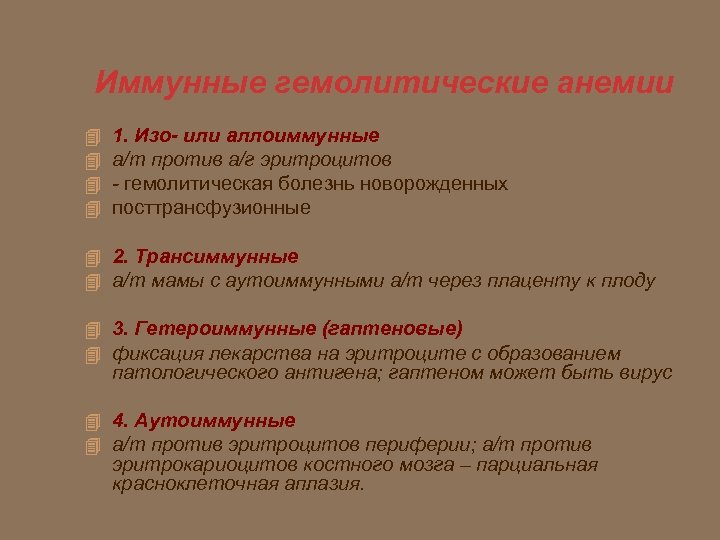 Иммунные гемолитические анемии

1. Изо- или аллоиммунные

а/т против а/г эритроцитов

- гемолитическая болезнь новорожденных

посттрансфузионные

2. Трансиммунные

а/т мамы с аутоиммунными а/т через плаценту к плоду

3. Гетероиммунные (гаптеновые)

фиксация лекарства на эритроците с образованием патологического антигена; гаптеном может быть вирус

4. Аутоиммунные

а/т против эритроцитов периферии; а/т против эритрокариоцитов костного мозга – парциальная красноклеточная аплазия.